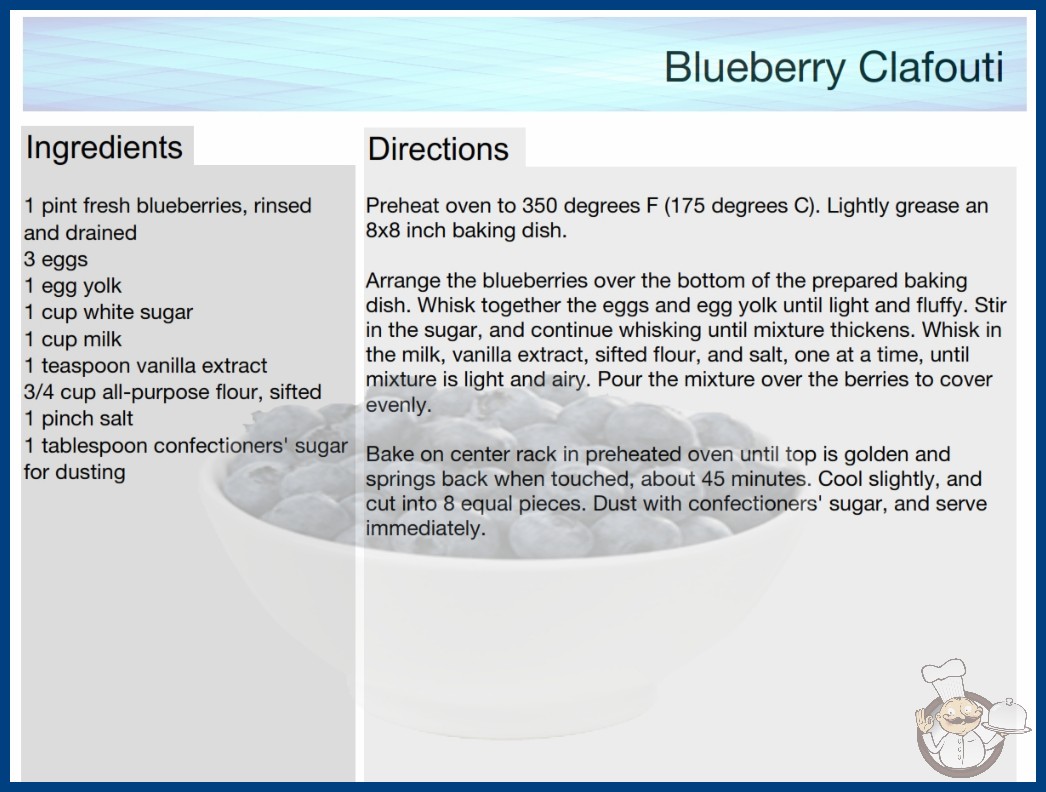 Blueberry Clafouti

Ingredients

1 pint fresh blueberries, rinsed and drained
3 eggs
1 egg yolk
1 cup white sugar
1 cup milk
1 teaspoon vanilla extract
3/4 cup all-purpose flour, sifted
1 pinch salt
1 tablespoon confectioners' sugar for dusting

Directions

Preheat oven to 350 degrees F (175 degrees C). Lightly grease an 8x8 inch baking dish.

Arrange the blueberries over the bottom of the prepared baking dish. Whisk together the eggs and egg yolk until light and fluffy. Stir in the sugar, and continue whisking until mixture thickens. Whisk in the milk, vanilla extract, sifted flour, and salt, one at a time, until mixture is light and airy. Pour the mixture over the berries to cover evenly.

Bake on center rack in preheated oven until top is golden and springs back when touched, about 45 minutes. Cool slightly, and cut into 8 equal pieces. Dust with confectioners' sugar, and serve immediately.